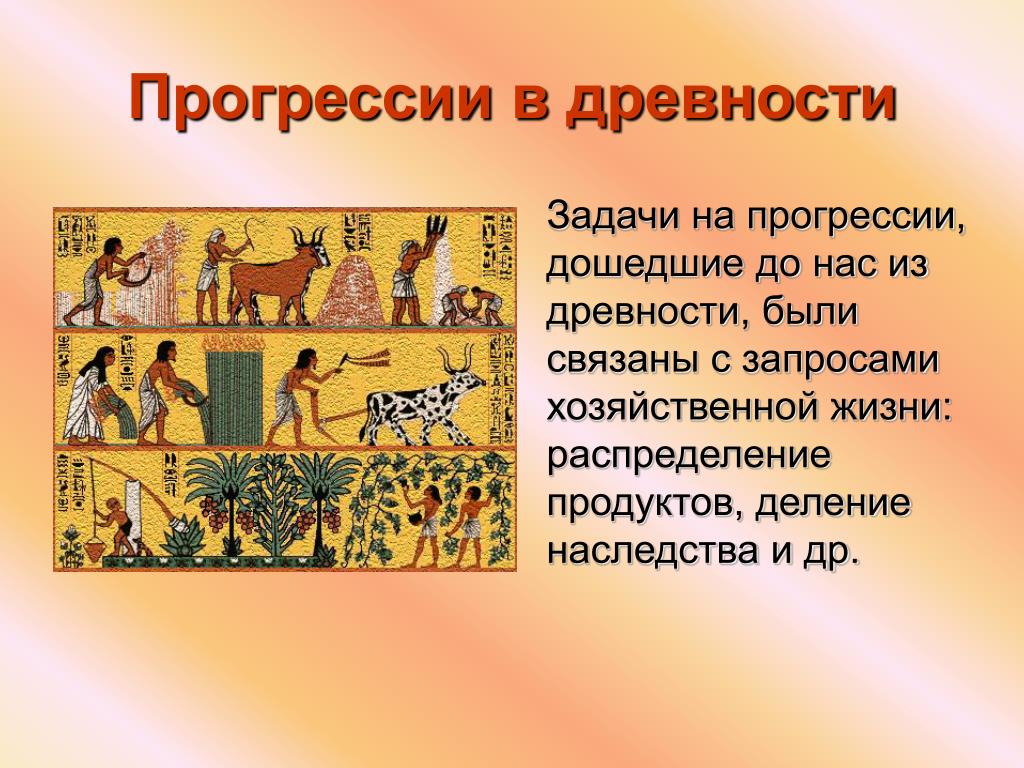 Прогрессии в древности

Задачи на прогрессии, дошедшие до нас из древности, были связаны с запросами хозяйственной жизни: распределение продуктов, деление наследства и др.